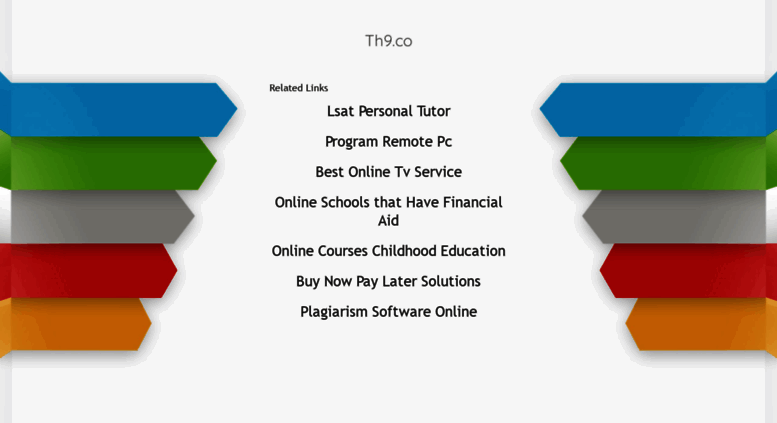 Th9.co

Related Links

Lsat Personal Tutor

Program Remote Pc

Best Online Tv Service

Online Schools that Have Financial Aid

Online Courses Childhood Education

Buy Now Pay Later Solutions

Plagiarism Software Online